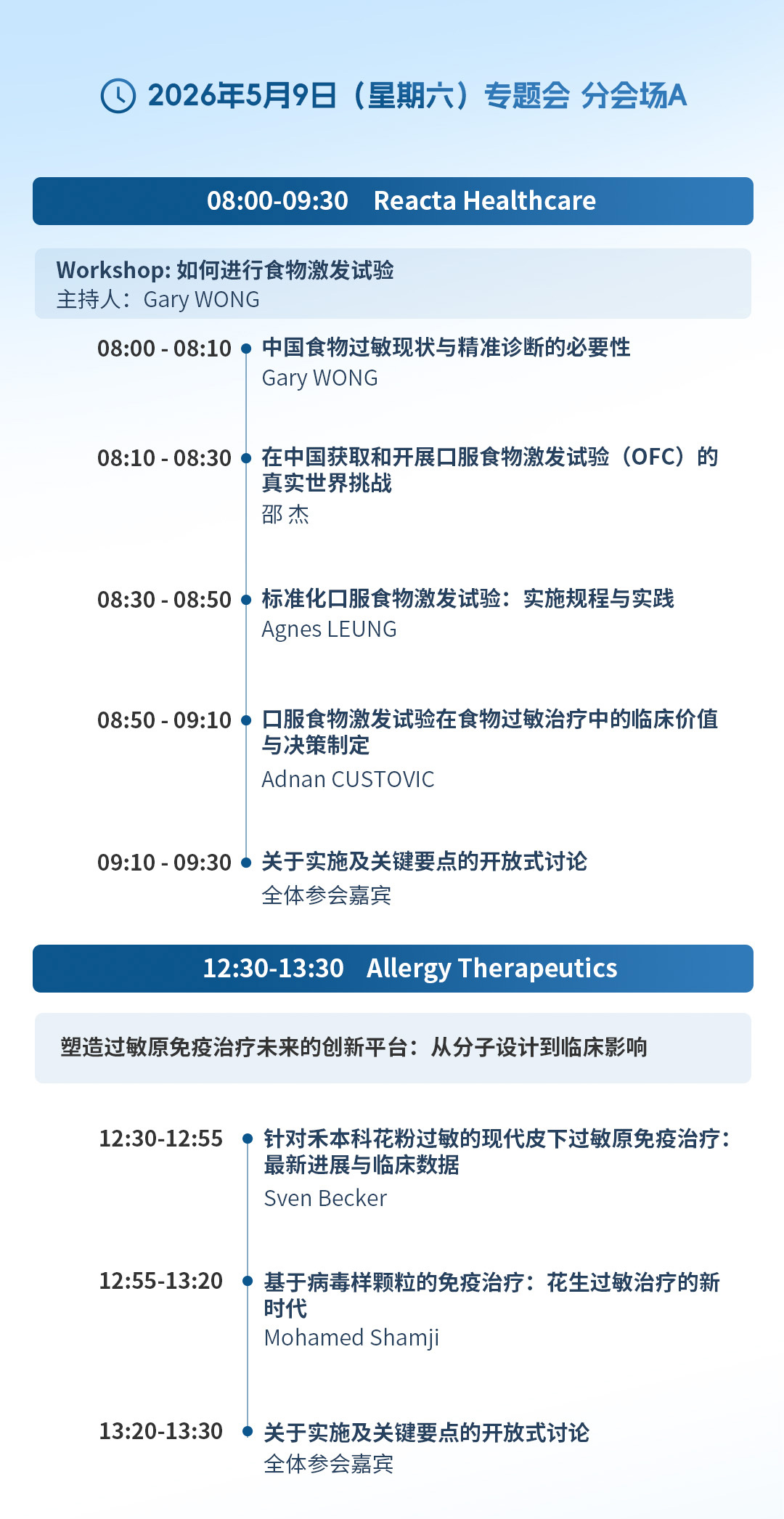 2026年5月9日（星期六）专题会 分会场A

08:00-09:30 Reacta Healthcare

Workshop: 如何进行食物激发试验
主持人：Gary WONG

08:00 - 08:10 中国食物过敏现状与精准诊断的必要性
Gary WONG

08:10 - 08:30 在中国获取和开展口服食物激发试验（OFC）的真实世界挑战
邵 杰

08:30 - 08:50 标准化口服食物激发试验：实施规程与实践
Agnes LEUNG

08:50 - 09:10 口服食物激发试验在食物过敏治疗中的临床价值与决策制定
Adnan CUSTOVIC

09:10 - 09:30 关于实施及关键要点的开放式讨论
全体参会嘉宾

12:30-13:30 Allergy Therapeutics

塑造过敏原免疫治疗未来的创新平台：从分子设计到临床影响

12:30-12:55 针对禾本科花粉过敏的现代皮下过敏原免疫治疗：最新进展与临床数据
Sven Becker

12:55-13:20 基于病毒样颗粒的免疫治疗：花生过敏治疗的新时代
Mohamed Shamji

13:20-13:30 关于实施及关键要点的开放式讨论
全体参会嘉宾